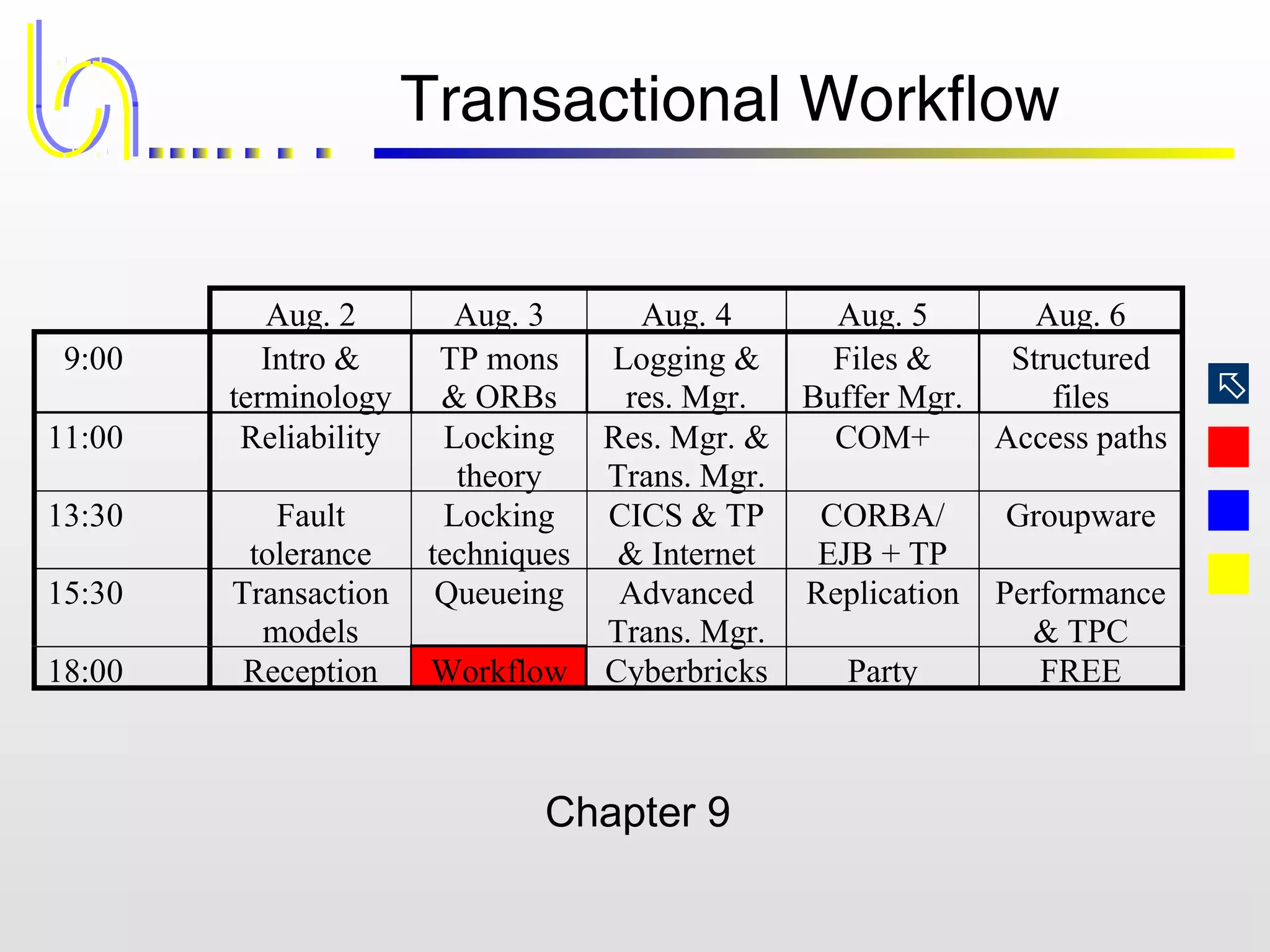 Transactional Workflow

| | Aug. 2 | Aug. 3 | Aug. 4 | Aug. 5 | Aug. 6 |
|---|---|---|---|---|---|
| 9:00 | Intro & terminology | TP mons & ORBs | Logging & res. Mgr. | Files & Buffer Mgr. | Structured files |
| 11:00 | Reliability | Locking theory | Res. Mgr. & Trans. Mgr. | COM+ | Access paths |
| 13:30 | Fault tolerance | Locking techniques | CICS & TP & Internet | CORBA/ EJB + TP | Groupware |
| 15:30 | Transaction models | Queueing | Advanced Trans. Mgr. | Replication | Performance & TPC |
| 18:00 | Reception | Workflow | Cyberbricks | Party | FREE |

Chapter 9